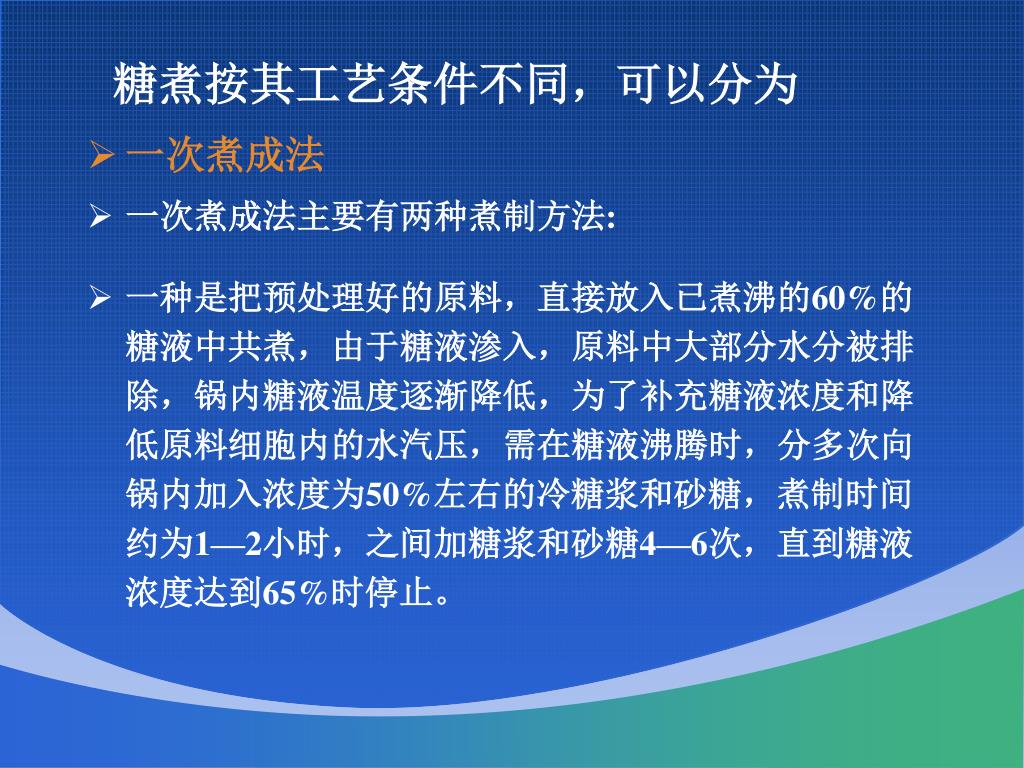 糖煮按其工艺条件不同，可以分为

➢ 一次煮成法

➢ 一次煮成法主要有两种煮制方法:

➢ 一种是把预处理好的原料，直接放入已煮沸的60%的糖液中共煮，由于糖液渗入，原料中大部分水分被排除，锅内糖液温度逐渐降低，为了补充糖液浓度和降低原料细胞内的水汽压，需在糖液沸腾时，分多次向锅内加入浓度为50%左右的冷糖浆和砂糖，煮制时间约为1—2小时，之间加糖浆和砂糖4—6次，直到糖液浓度达到65%时停止。